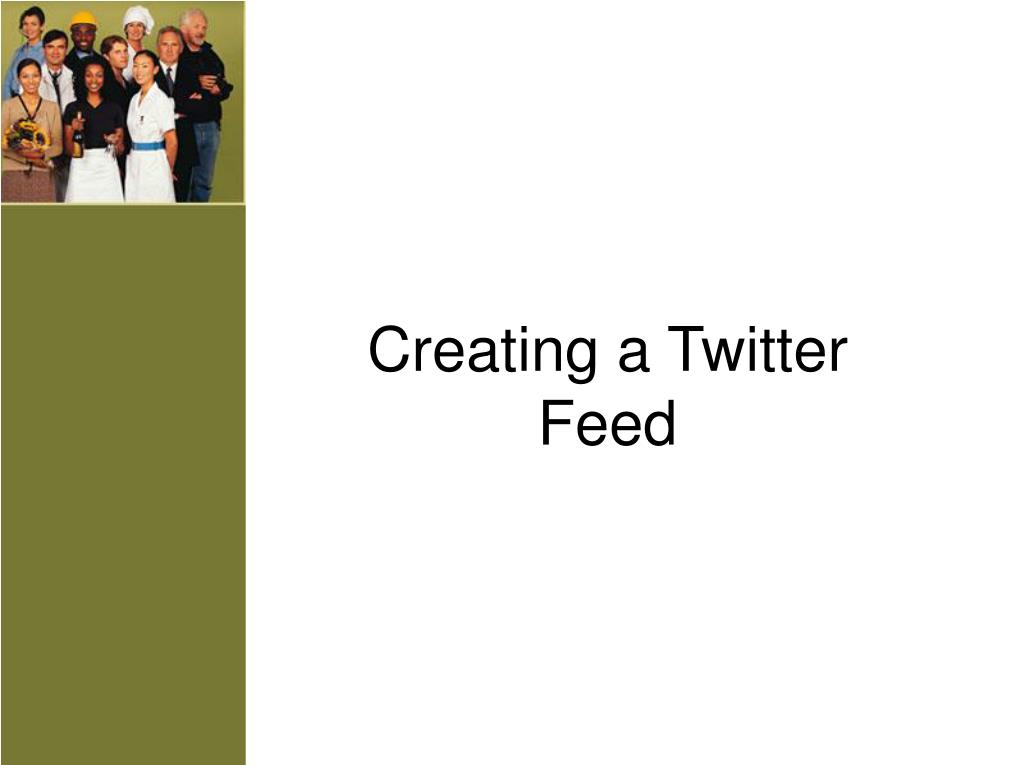 Creating a Twitter Feed